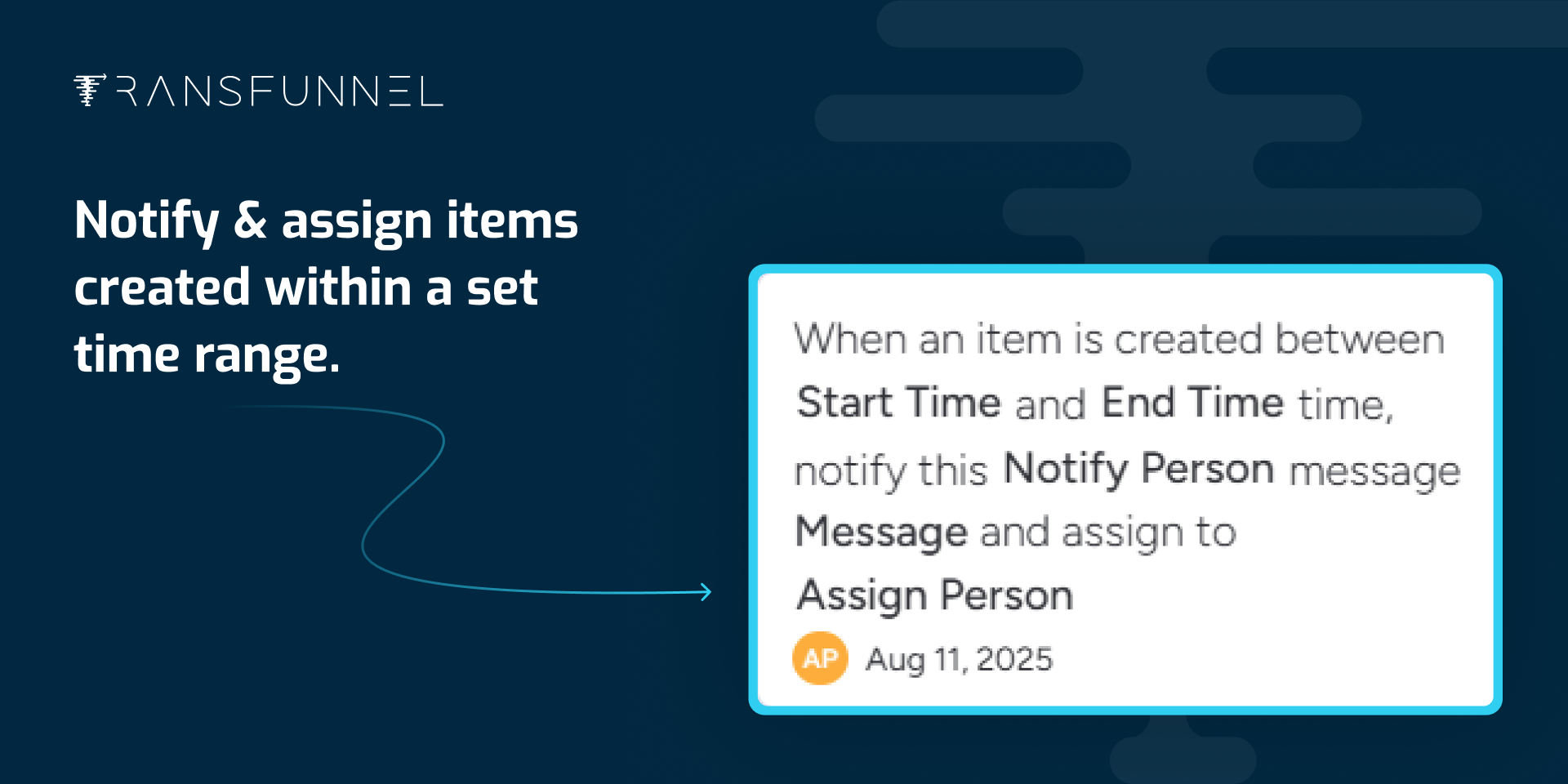 TRANSFUNNEL

Notify & assign items created within a set time range.

When an item is created between Start Time and End Time time, notify this Notify Person message Message and assign to Assign Person

AP Aug 11, 2025